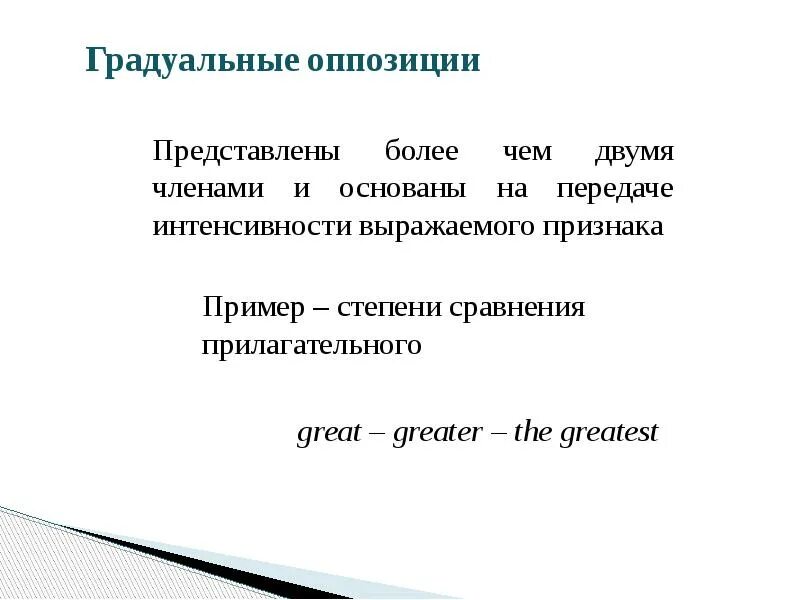 Градуальные оппозиции

Представлены более чем двумя членами и основаны на передаче интенсивности выражаемого признака

Пример – степени сравнения прилагательного

great – greater – the greatest